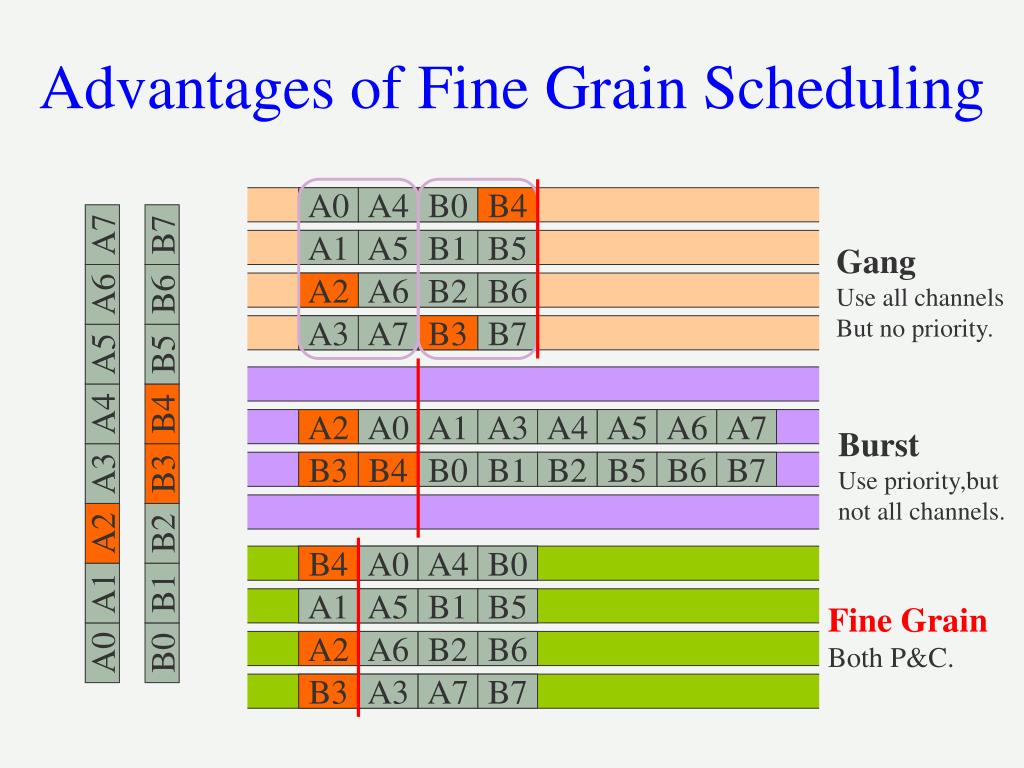 Advantages of Fine Grain Scheduling

A0 A1 A2 A3 A4 A5 A6 A7

B0 B1 B2 B3 B4 B5 B6 B7

A0 A4 B0 B4
A1 A5 B1 B5
A2 A6 B2 B6
A3 A7 B3 B7

Gang
Use all channels
But no priority.

A2 A0 A1 A3 A4 A5 A6 A7
B3 B4 B0 B1 B2 B5 B6 B7

Burst
Use priority,but not all channels.

B4 A0 A4 B0
A1 A5 B1 B5
A2 A6 B2 B6
B3 A3 A7 B7

Fine Grain
Both P&C.